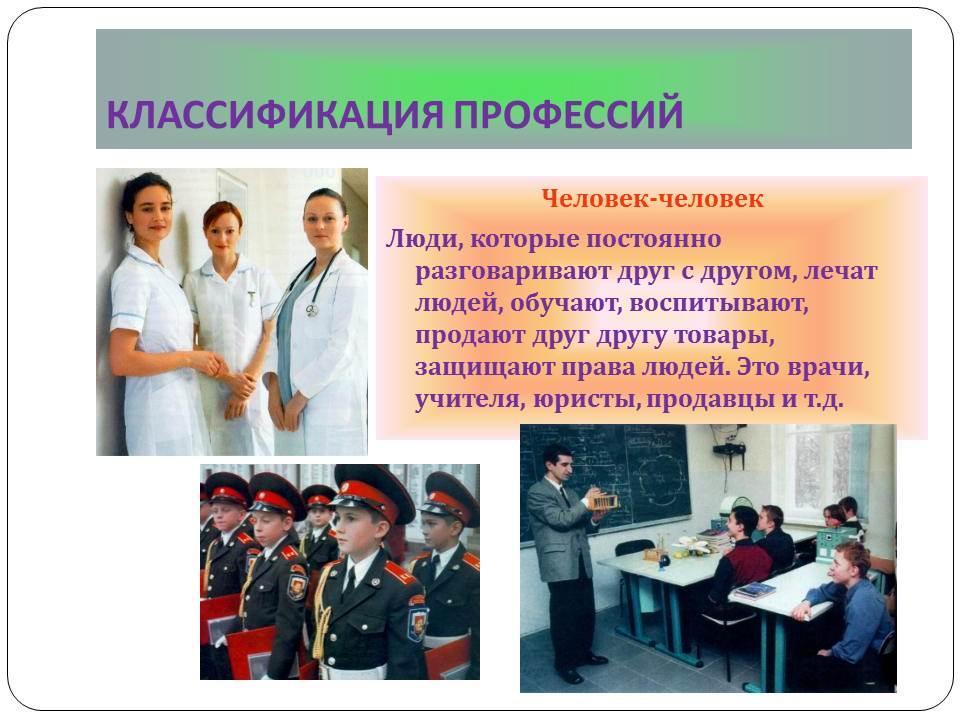 КЛАССИФИКАЦИЯ ПРОФЕССИЙ

Человек-человек

Люди, которые постоянно разговаривают друг с другом, лечат людей, обучают, воспитывают, продают друг другу товары, защищают права людей. Это врачи, учителя, юристы, продавцы и т.д.